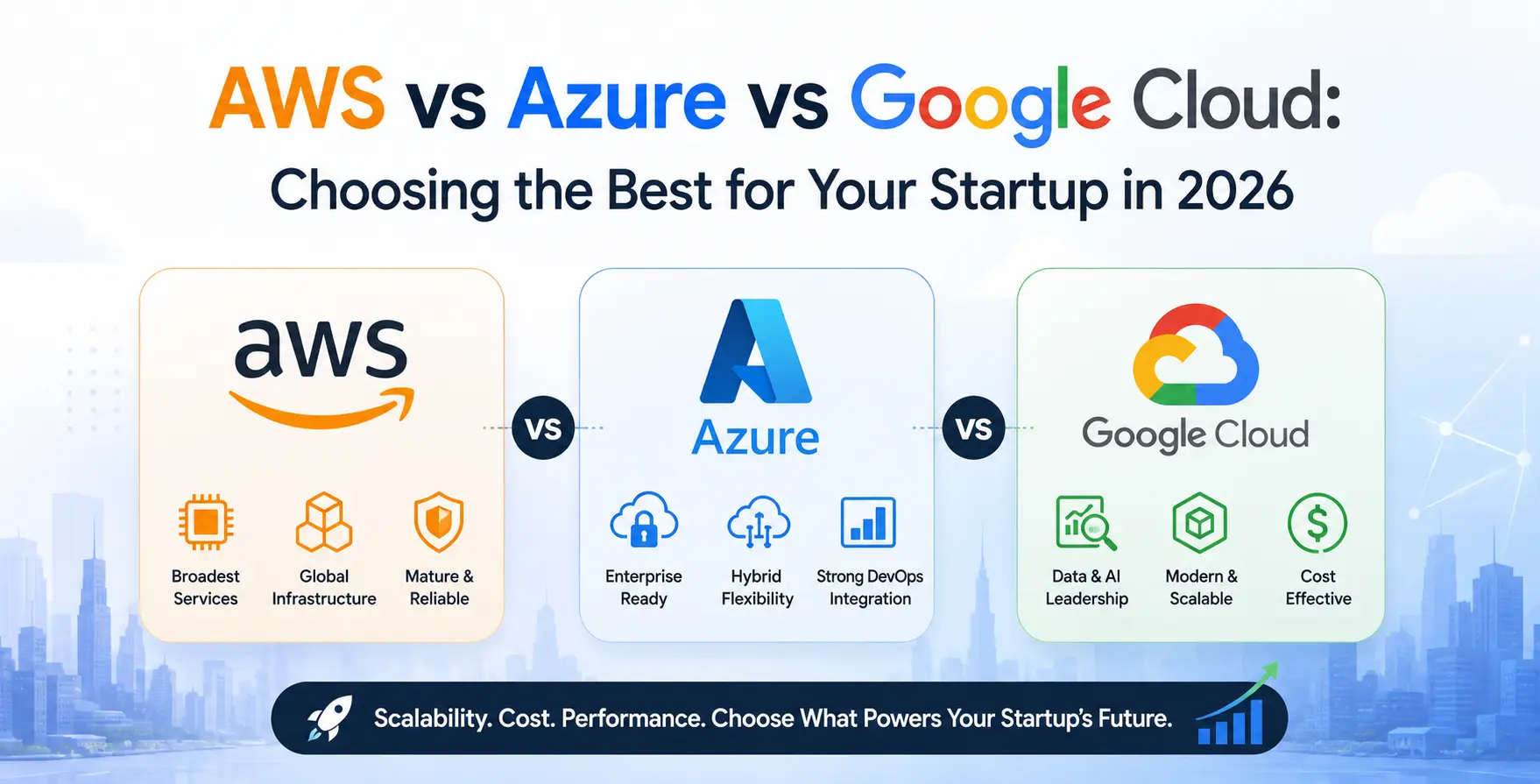 AWS vs Azure vs Google Cloud:
Choosing the Best for Your Startup in 2026

aws

Broadest Services

Global Infrastructure

Mature & Reliable

VS

Azure

Enterprise Ready

Hybrid Flexibility

Strong DevOps Integration

VS

Google Cloud

Data & AI Leadership

Modern & Scalable

Cost Effective

Scalability. Cost. Performance. Choose What Powers Your Startup's Future.